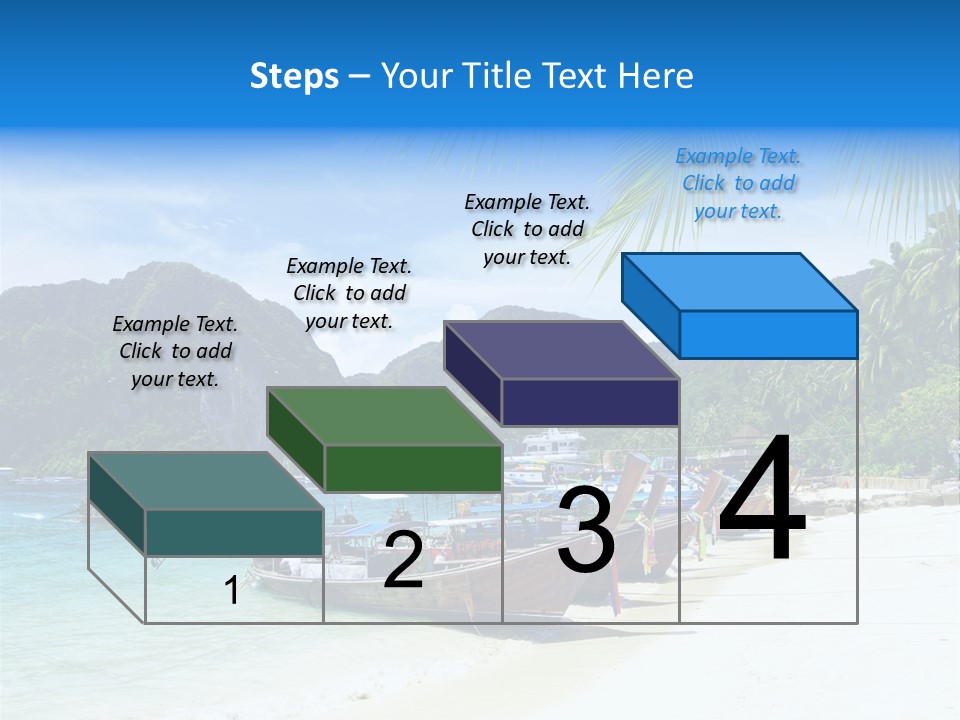 Steps – Your Title Text Here

Example Text. Click to add your text.

Example Text. Click to add your text.

Example Text. Click to add your text.

Example Text. Click to add your text.

1

2

3

4